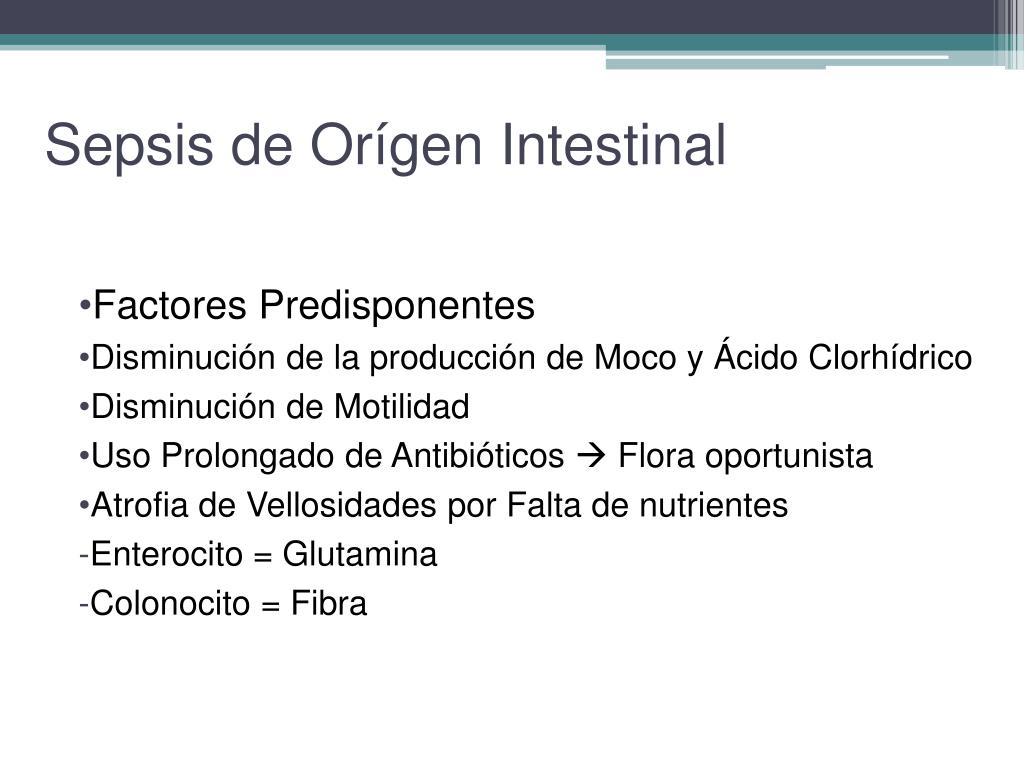 Sepsis de Orígen Intestinal

•Factores Predisponentes
•Disminución de la producción de Moco y Ácido Clorhídrico
•Disminución de Motilidad
•Uso Prolongado de Antibióticos → Flora oportunista
•Atrofia de Vellosidades por Falta de nutrientes
-Enterocito = Glutamina
-Colonocito = Fibra